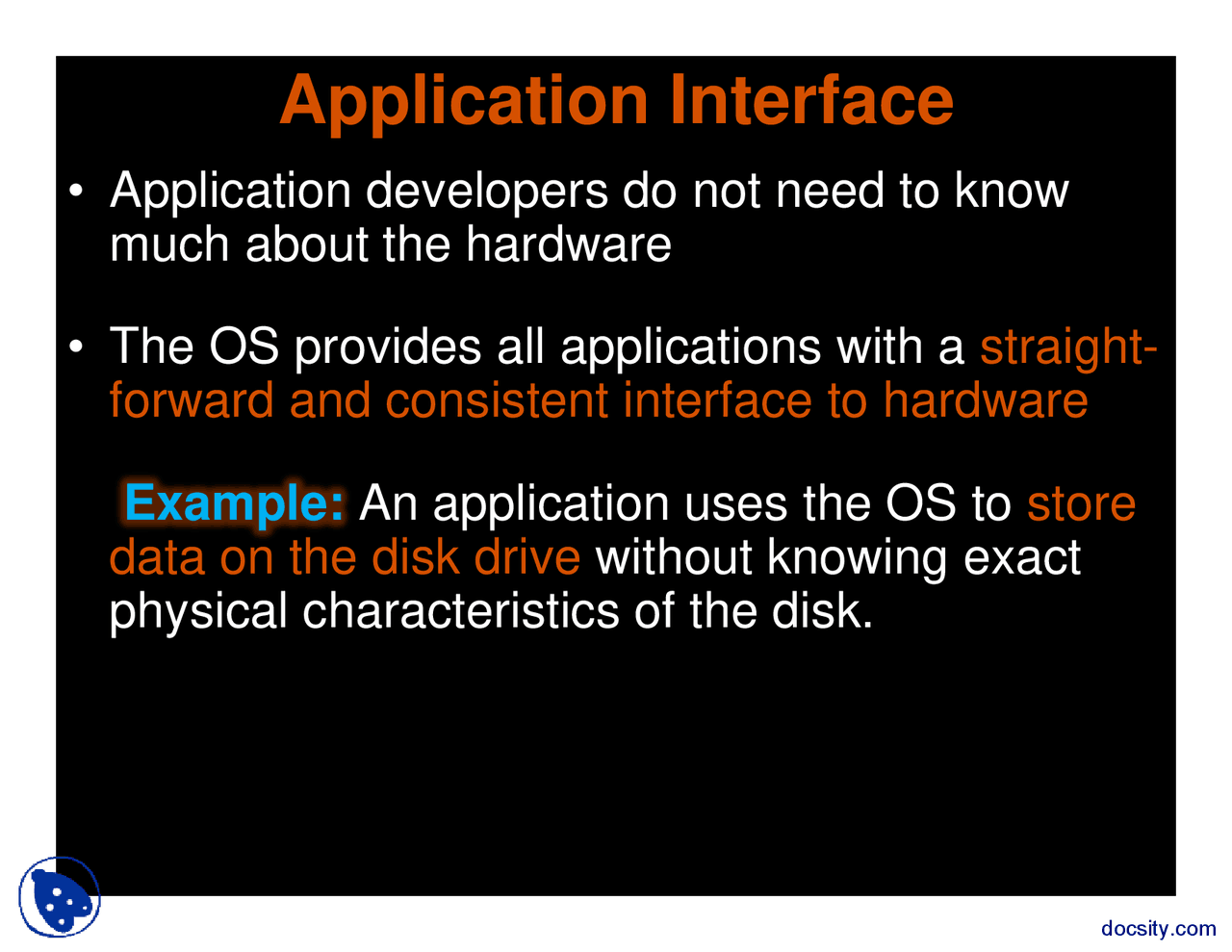 Application Interface

• Application developers do not need to know much about the hardware

• The OS provides all applications with a straightforward and consistent interface to hardware

Example: An application uses the OS to store data on the disk drive without knowing exact physical characteristics of the disk.

docsity.com